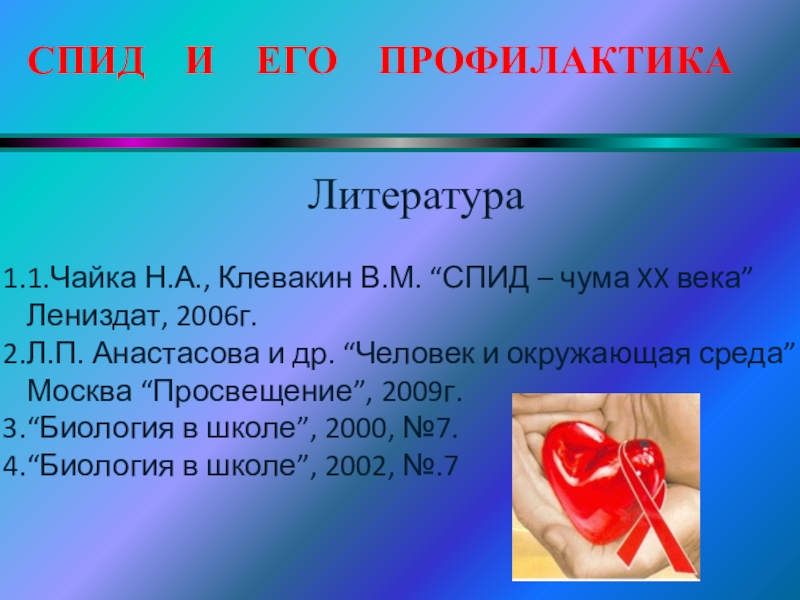 СПИД И ЕГО ПРОФИЛАКТИКА

Литература

1.1.Чайка Н.А., Клевакин В.М. “СПИД – чума XX века” Лениздат, 2006г.
2.Л.П. Анастасова и др. “Человек и окружающая среда” Москва “Просвещение”, 2009г.
3.“Биология в школе”, 2000, №7.
4.“Биология в школе”, 2002, №.7